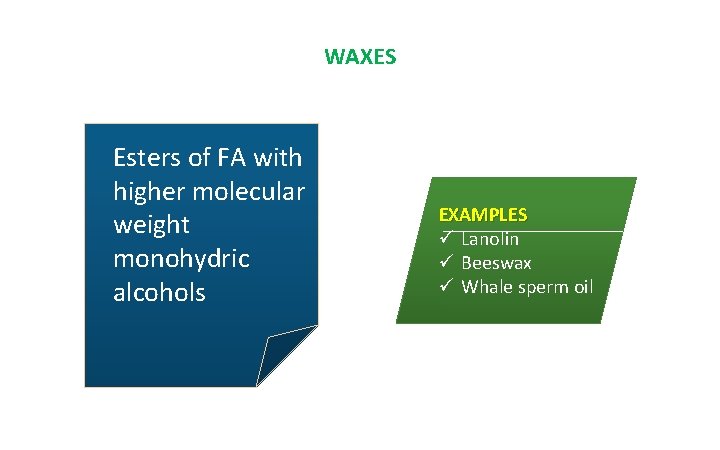 WAXES

Esters of FA with higher molecular weight monohydric alcohols

EXAMPLES
✓ Lanolin
✓ Beeswax
✓ Whale sperm oil